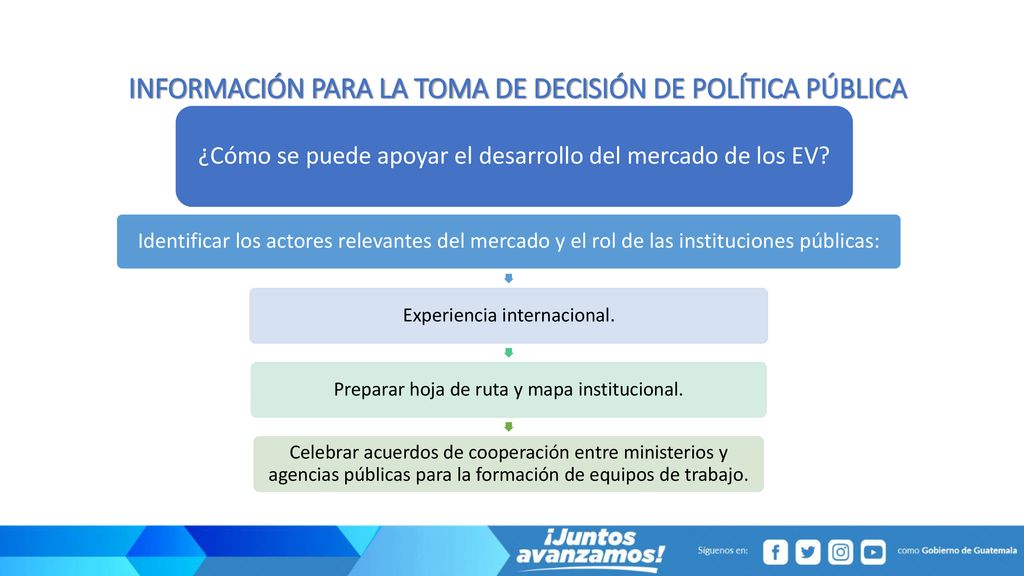 INFORMACIÓN PARA LA TOMA DE DECISIÓN DE POLÍTICA PÚBLICA

¿Cómo se puede apoyar el desarrollo del mercado de los EV?

Identificar los actores relevantes del mercado y el rol de las instituciones públicas:

Experiencia internacional.

Preparar hoja de ruta y mapa institucional.

Celebrar acuerdos de cooperación entre ministerios y agencias públicas para la formación de equipos de trabajo.

¡Juntos avanzamos!

Síguenos en:

como Gobierno de Guatemala